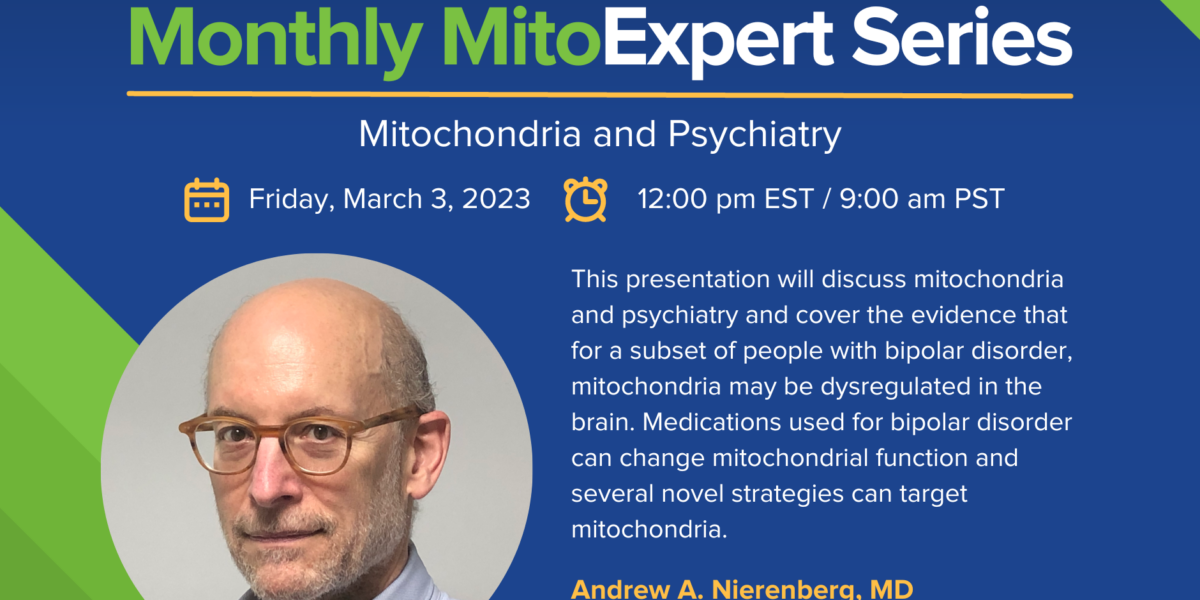 Monthly MitoExpert Series

Mitochondria and Psychiatry

Friday, March 3, 2023 12:00 pm EST / 9:00 am PST

This presentation will discuss mitochondria and psychiatry and cover the evidence that for a subset of people with bipolar disorder, mitochondria may be dysregulated in the brain. Medications used for bipolar disorder can change mitochondrial function and several novel strategies can target mitochondria.

Andrew A. Nierenberg, MD